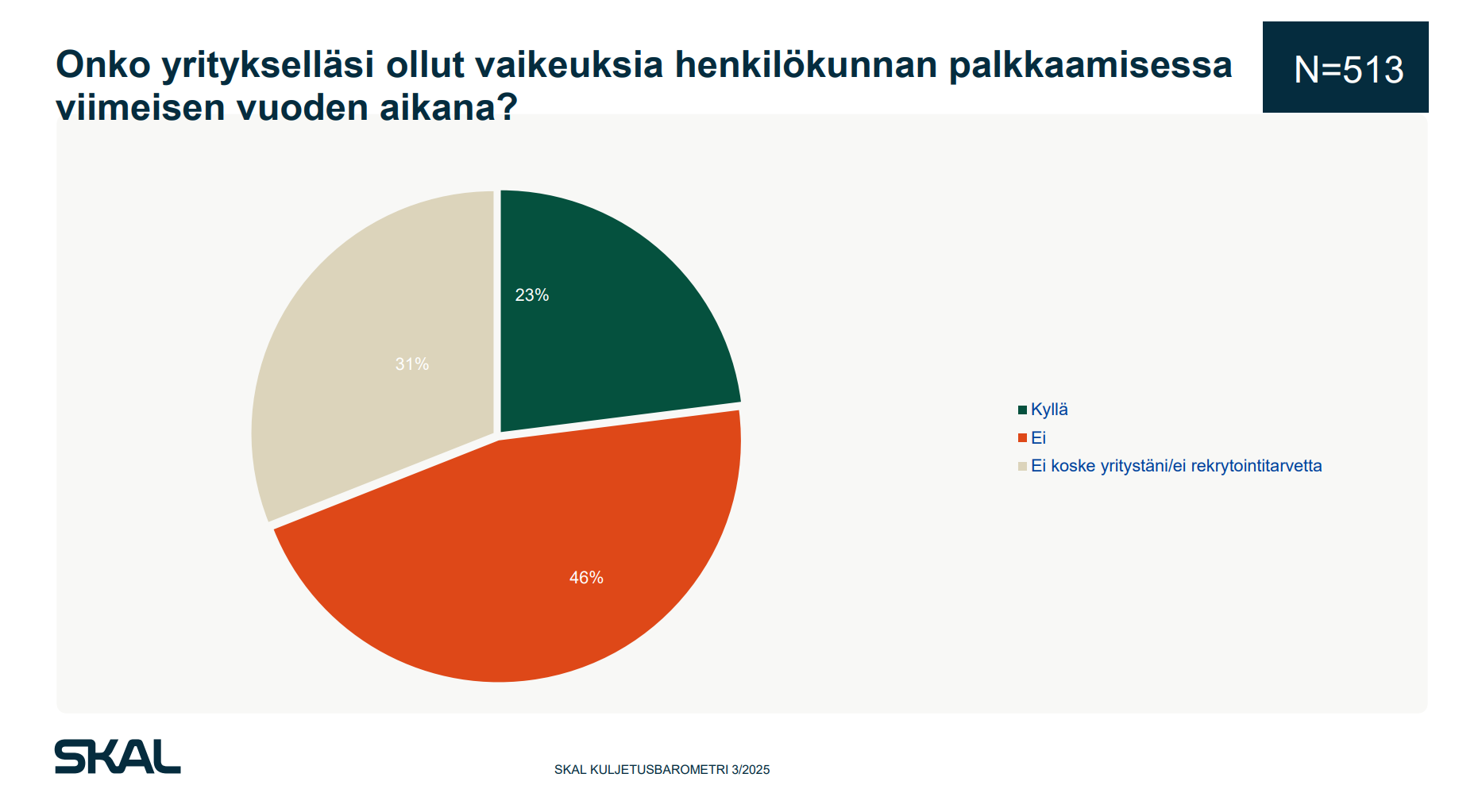 Onko yritykselläsi ollut vaikeuksia henkilökunnan palkkaamisessa viimeisen vuoden aikana?

N=513

23%

31%

46%

Kyllä
Ei
Ei koske yritystäni/ei rekrytointitarvetta

SKAL

SKAL KULJETUSBAROMETRI 3/2025